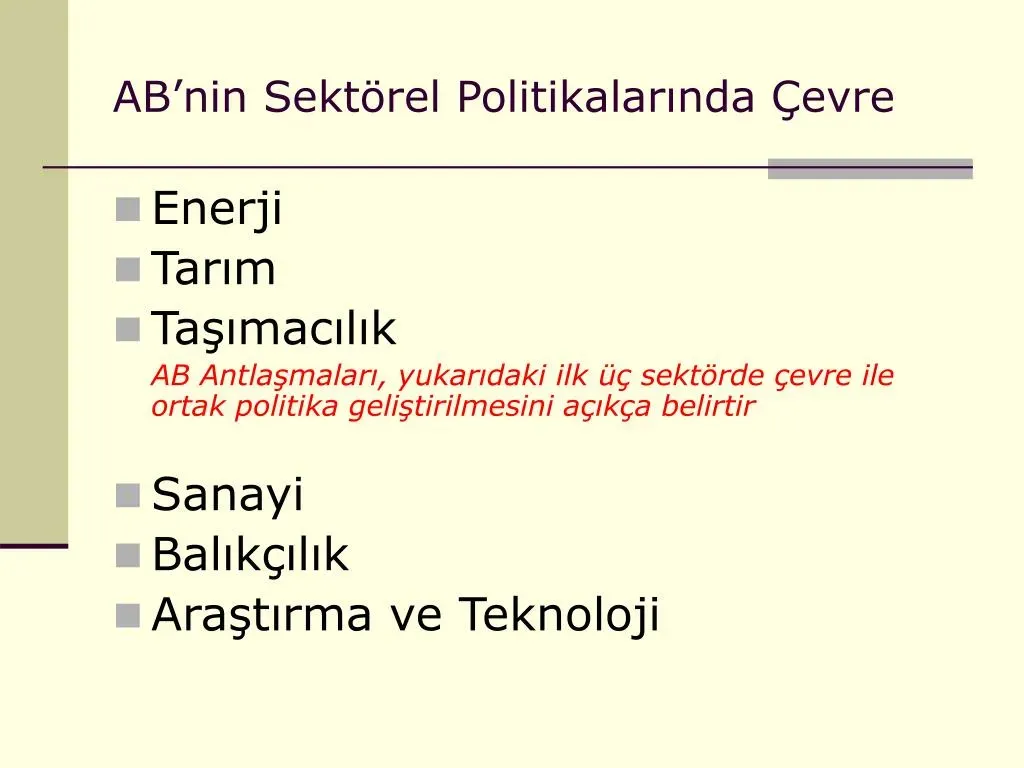 AB’nin Sektörel Politikalarında Çevre

Enerji
Tarım
Taşımacılık

AB Antlaşmaları, yukarıdaki ilk üç sektörde çevre ile ortak politika geliştirilmesini açıkça belirtir

Sanayi
Balıkçılık
Araştırma ve Teknoloji